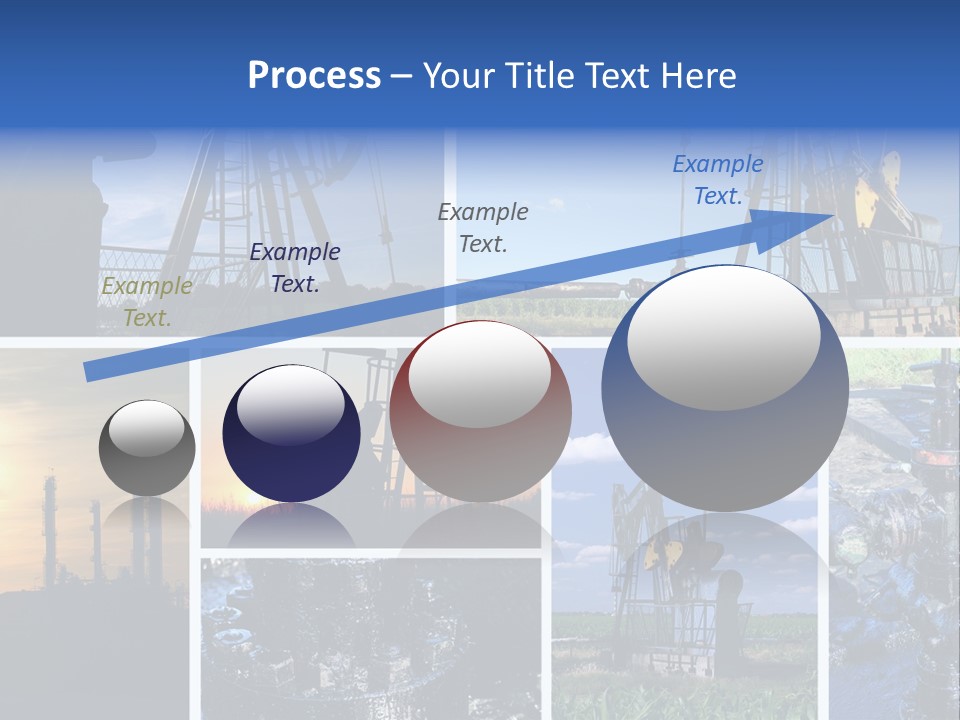 Process – Your Title Text Here

Example Text.

Example Text.

Example Text.

Example Text.